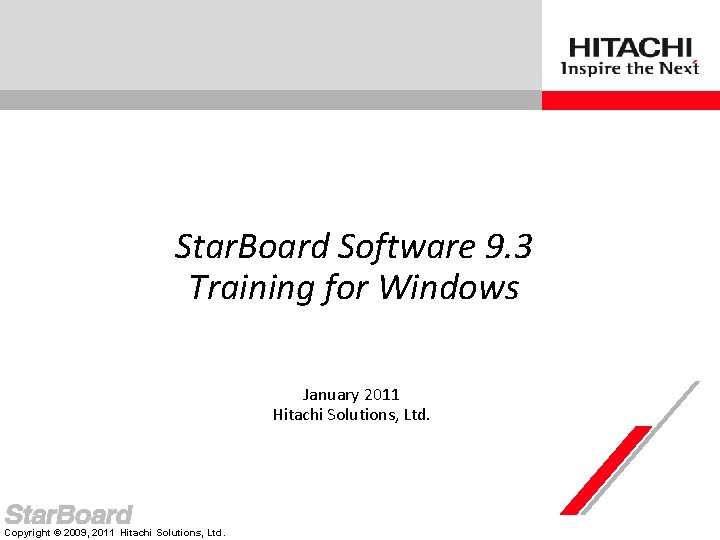 HITACHI
Inspire the Next

StarBoard Software 9.3
Training for Windows

January 2011
Hitachi Solutions, Ltd.

StarBoard
Copyright © 2009, 2011 Hitachi Solutions, Ltd.